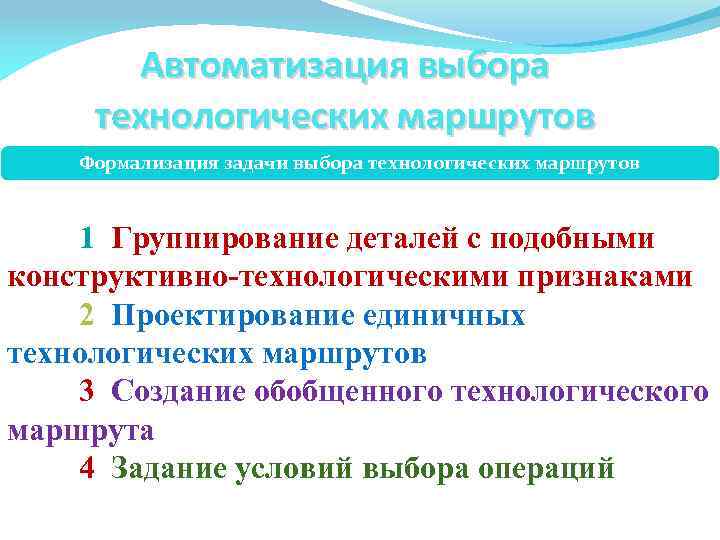 Автоматизация выбора технологических маршрутов

Формализация задачи выбора технологических маршрутов

1 Группирование деталей с подобными конструктивно-технологическими признаками
2 Проектирование единичных технологических маршрутов
3 Создание обобщенного технологического маршрута
4 Задание условий выбора операций